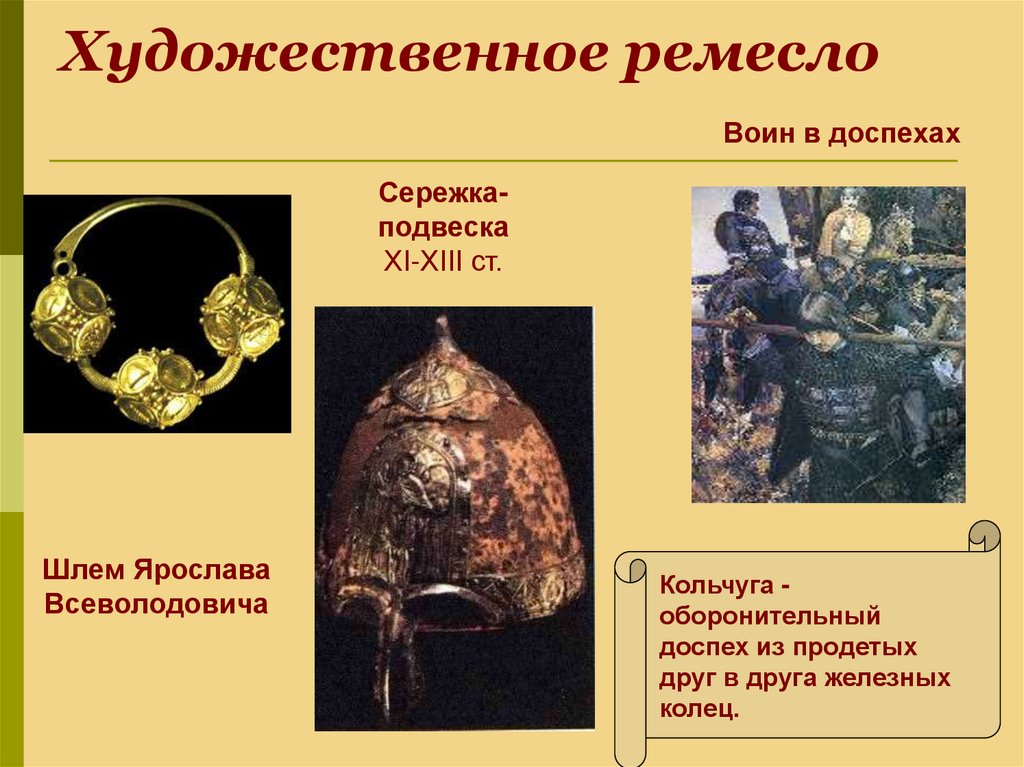 Художественное ремесло

Воин в доспехах

Сережка-подвеска
XI-XIII ст.

Шлем Ярослава Всеволодовича

Кольчуга - оборонительный доспех из продетых друг в друга железных колец.